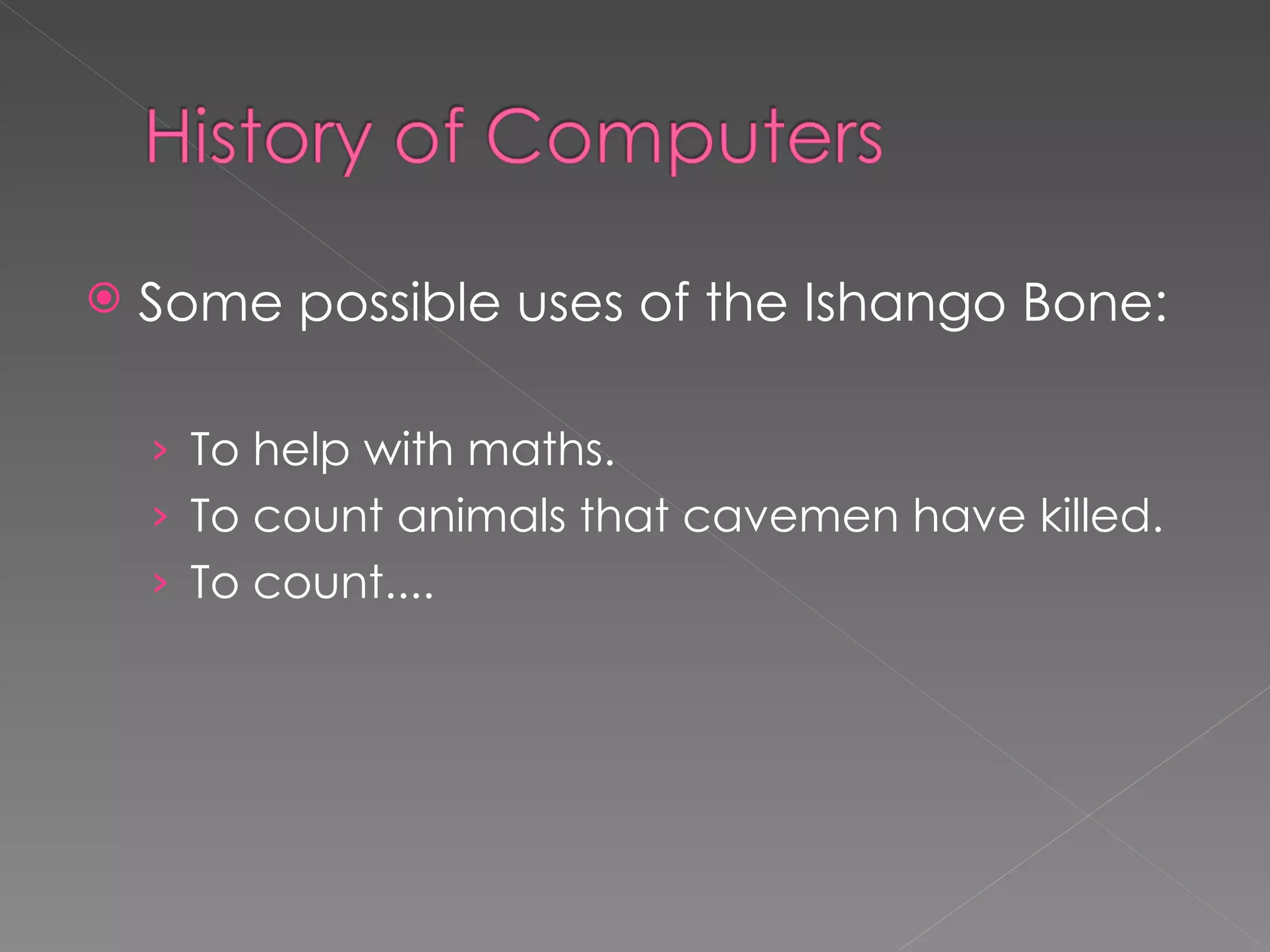 History of Computers

Some possible uses of the Ishango Bone:

› To help with maths.
› To count animals that cavemen have killed.
› To count....